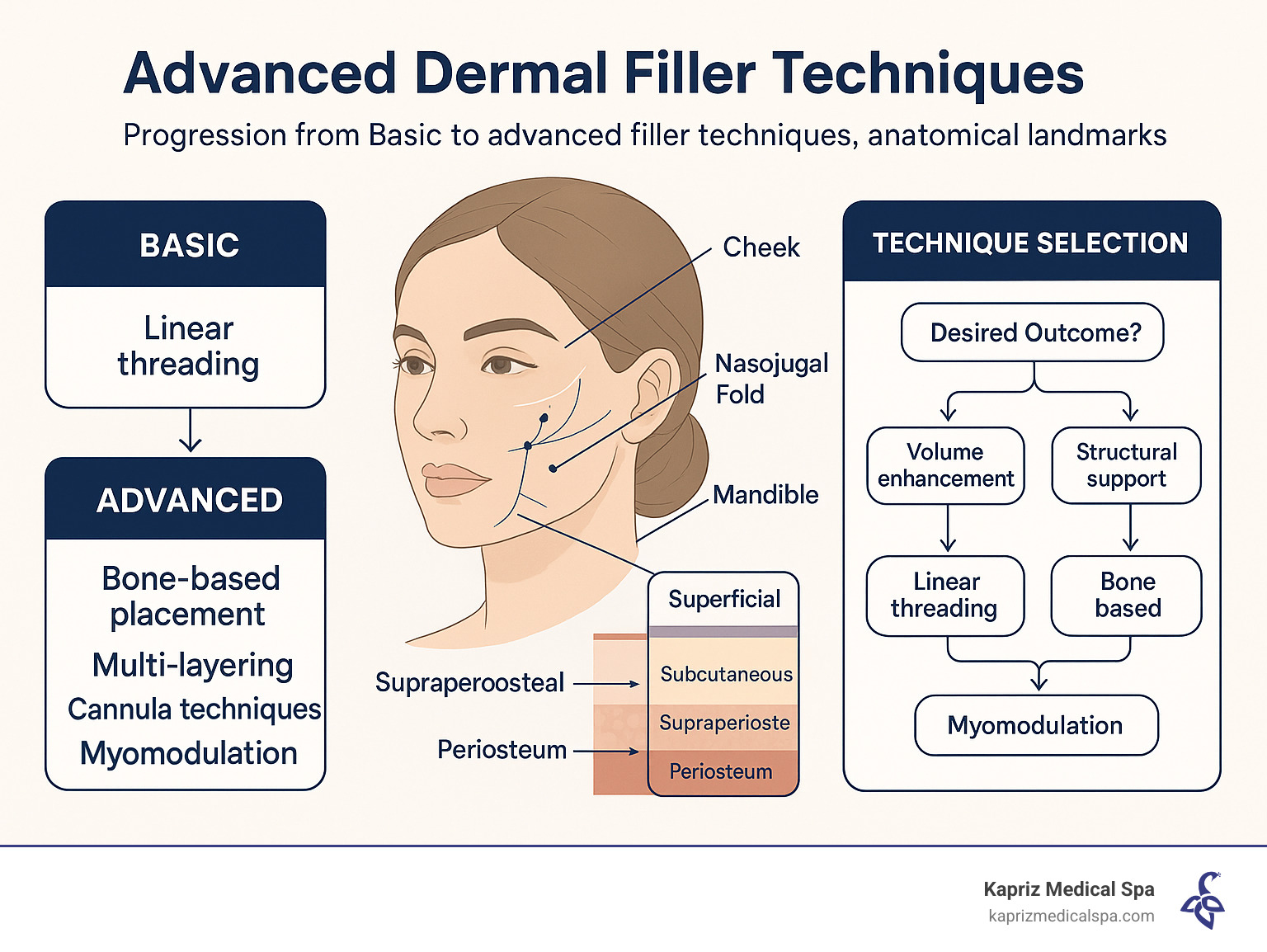 Advanced Dermal Filler Techniques

Progression from Basic to advanced filler techniques, anatomical landmarks

BASIC

Linear threading

ADVANCED

Bone-based placement
Multi-layering
Cannula techniques
Myomodulation

Cheek
Nasojugal Fold
Mandible

Superficial
Subcutaneous
Supraperioste
Periosteum

Supraperoosteal
Periosteum

TECHNIQUE SELECTION

Desired Outcome?

Volume enhancement
Structural support

Linear threading
Bone based

Myomodulation

Kapriz Medical Spa
kaprizmedicalspa.com